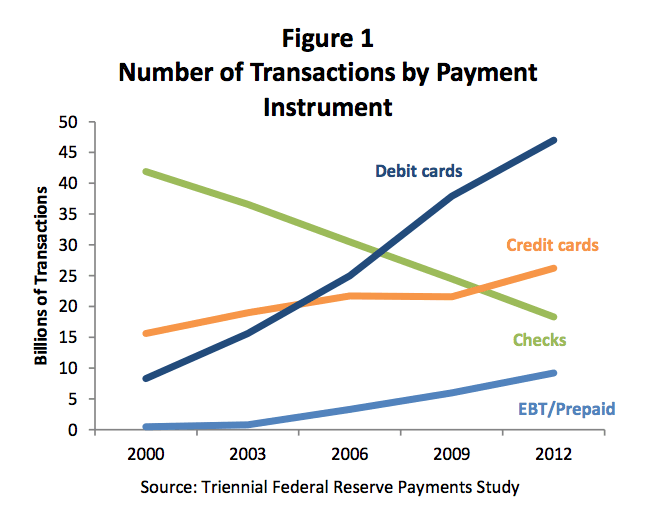 Figure 1
Number of Transactions by Payment Instrument

Billions of Transactions

50
45
40
35
30
25
20
15
10
5
0

Debit cards
Credit cards
Checks
EBT/Prepaid

2000
2003
2006
2009
2012

Source: Triennial Federal Reserve Payments Study